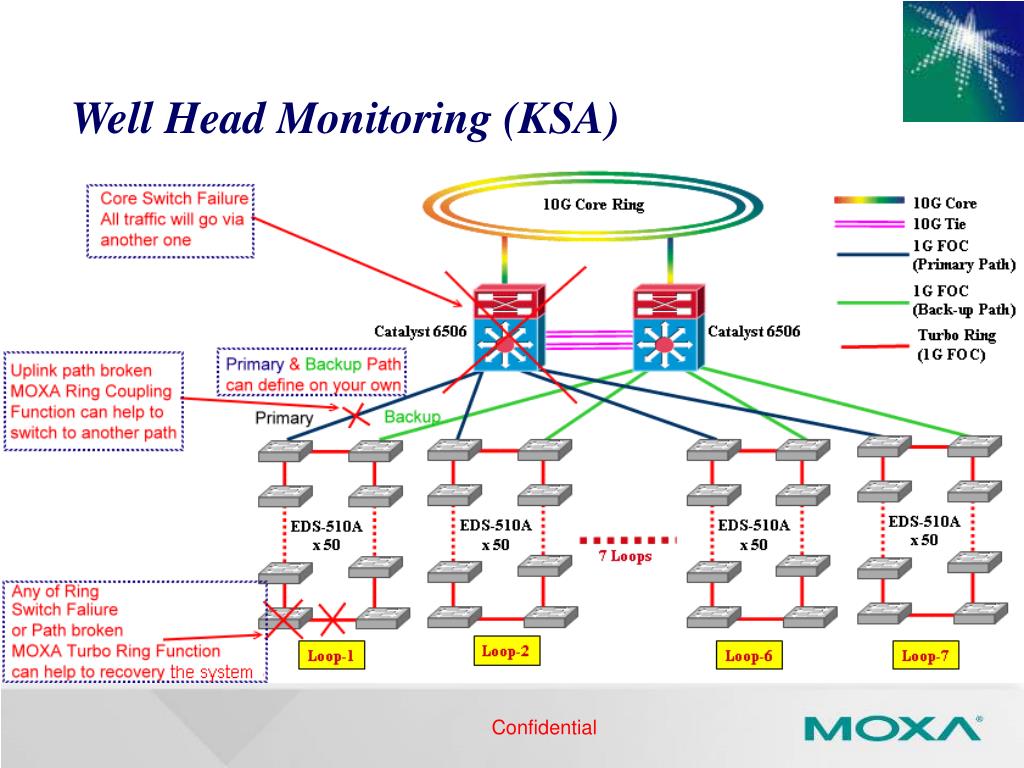 Well Head Monitoring (KSA)

Core Switch Failure
All traffic will go via another one

10G Core Ring

10G Core
10G Tie
1G FOC (Primary Path)
1G FOC (Back-up Path)
Turbo Ring (1G FOC)

Catalyst 6506
Catalyst 6506

Uplink path broken
MOXA Ring Coupling Function can help to switch to another path

Primary & Backup Path can define on your own

Primary
Backup

EDS-510A x 50
EDS-510A x 50
7 Loops
EDS-510A x 50
EDS-510A x 50

Any of Ring Switch Failure or Path broken
MOXA Turbo Ring Function can help to recovery the system

Loop-1
Loop-2
Loop-6
Loop-7

Confidential

MOXA®